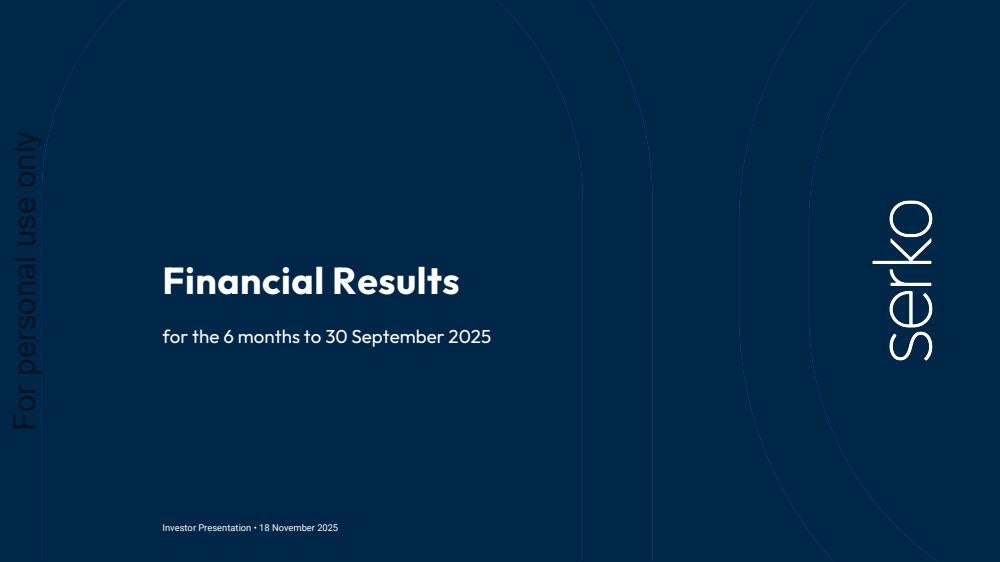 For personal use only

Financial Results

for the 6 months to 30 September 2025

serko

Investor Presentation • 18 November 2025